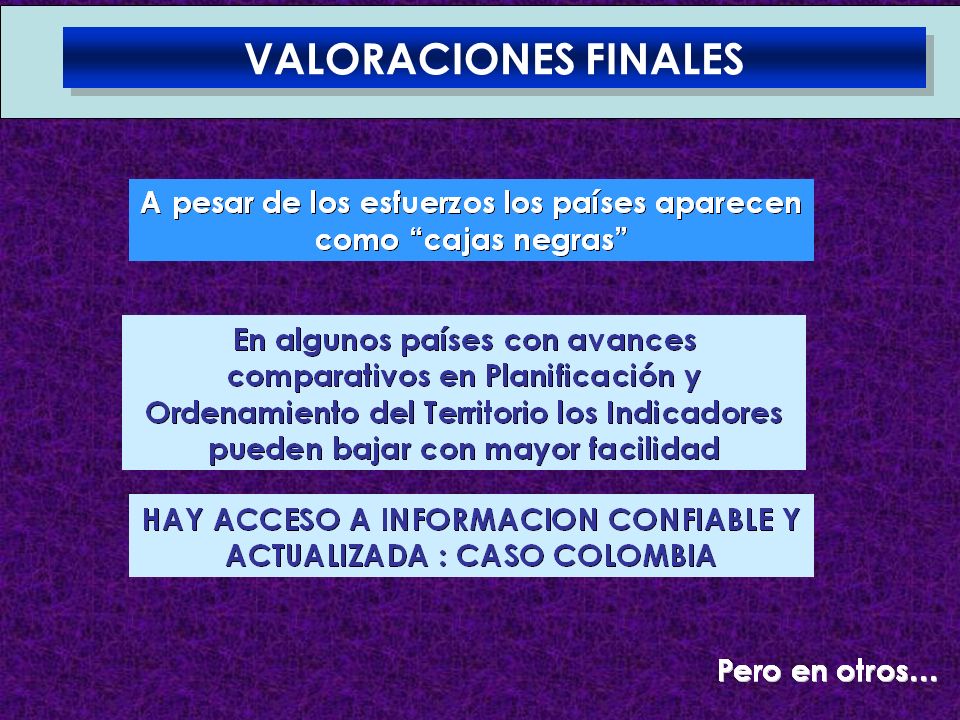 VALORACIONES FINALES

A pesar de los esfuerzos los países aparecen como “cajas negras”

En algunos países con avances comparativos en Planificación y Ordenamiento del Territorio los Indicadores pueden bajar con mayor facilidad

HAY ACCESO A INFORMACION CONFIABLE Y ACTUALIZADA : CASO COLOMBIA

Pero en otros…